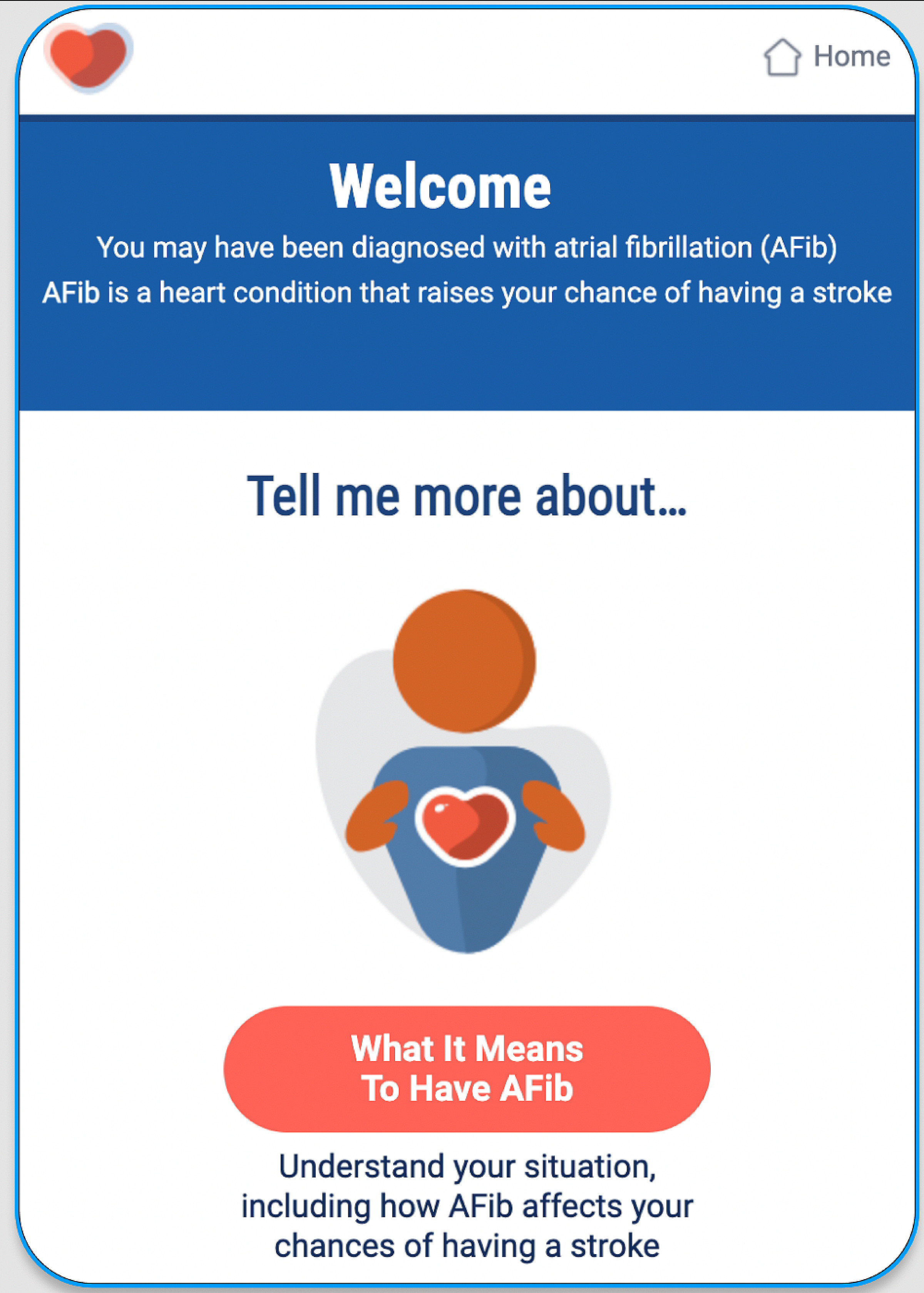 Home

Welcome

You may have been diagnosed with atrial fibrillation (AFib)
AFib is a heart condition that raises your chance of having a stroke

Tell me more about...

What It Means To Have AFib

Understand your situation, including how AFib affects your chances of having a stroke